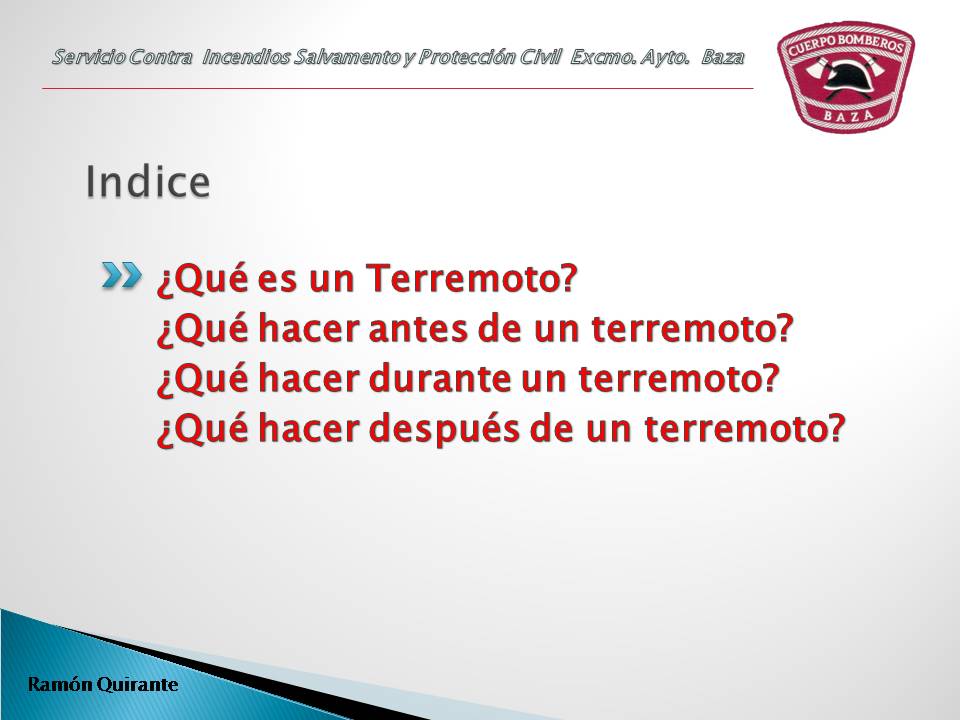 Servicio Contra Incendios Salvamento y Protección Civil Excmo. Ayto. Baza

CUERPO BOMBEROS
BAZA

Indice

¿Qué es un Terremoto?
¿Qué hacer antes de un terremoto?
¿Qué hacer durante un terremoto?
¿Qué hacer después de un terremoto?

Ramón Quirante